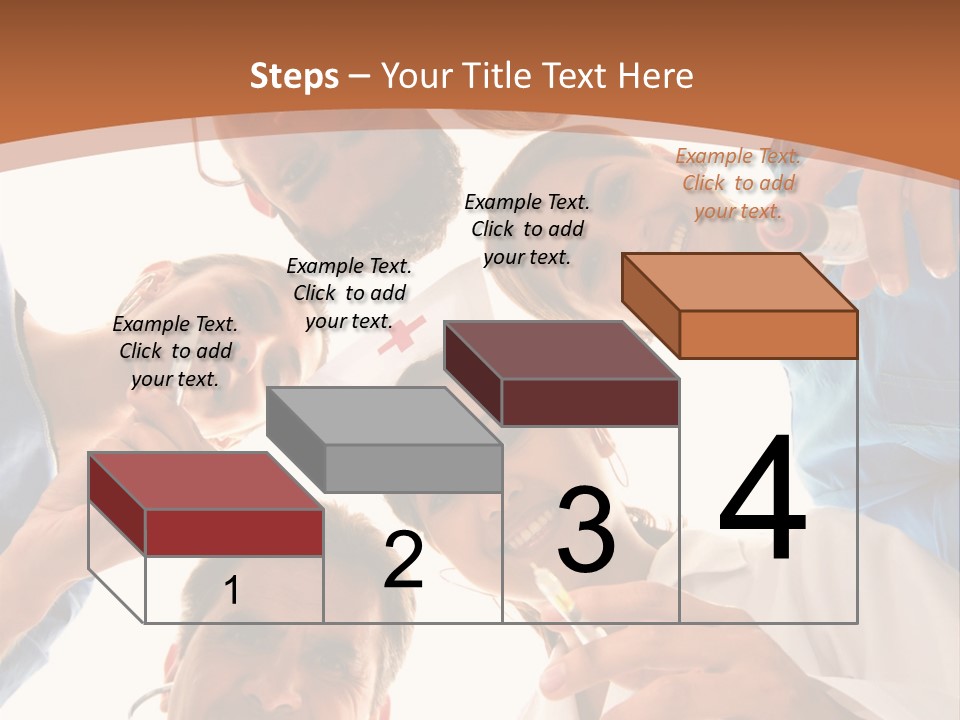 Steps – Your Title Text Here

Example Text. Click to add your text.

Example Text. Click to add your text.

Example Text. Click to add your text.

Example Text. Click to add your text.

1

2

3

4